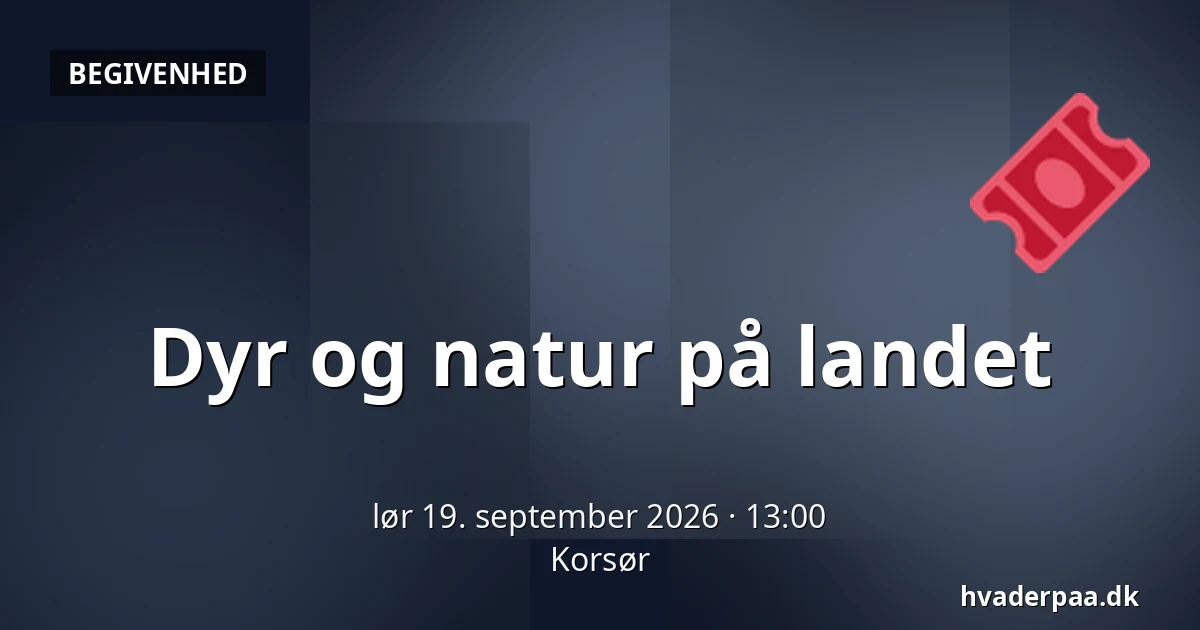 BEGIVENHED

Dyr og natur på landet

lør 19. september 2026 · 13:00
Korsør

hvaderpaa.dk